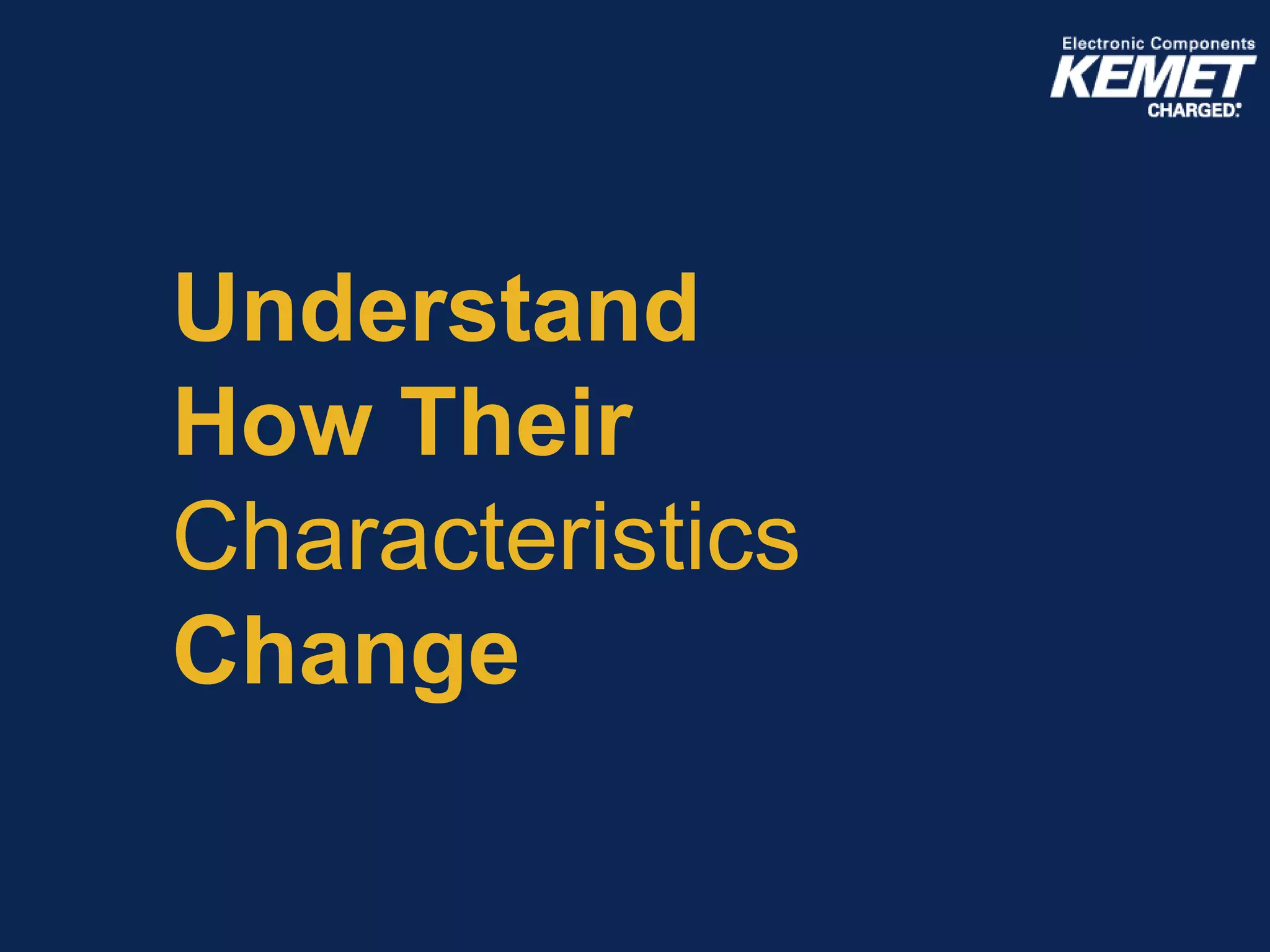 Electronic Components
KEMET
CHARGED.

Understand
How Their
Characteristics
Change